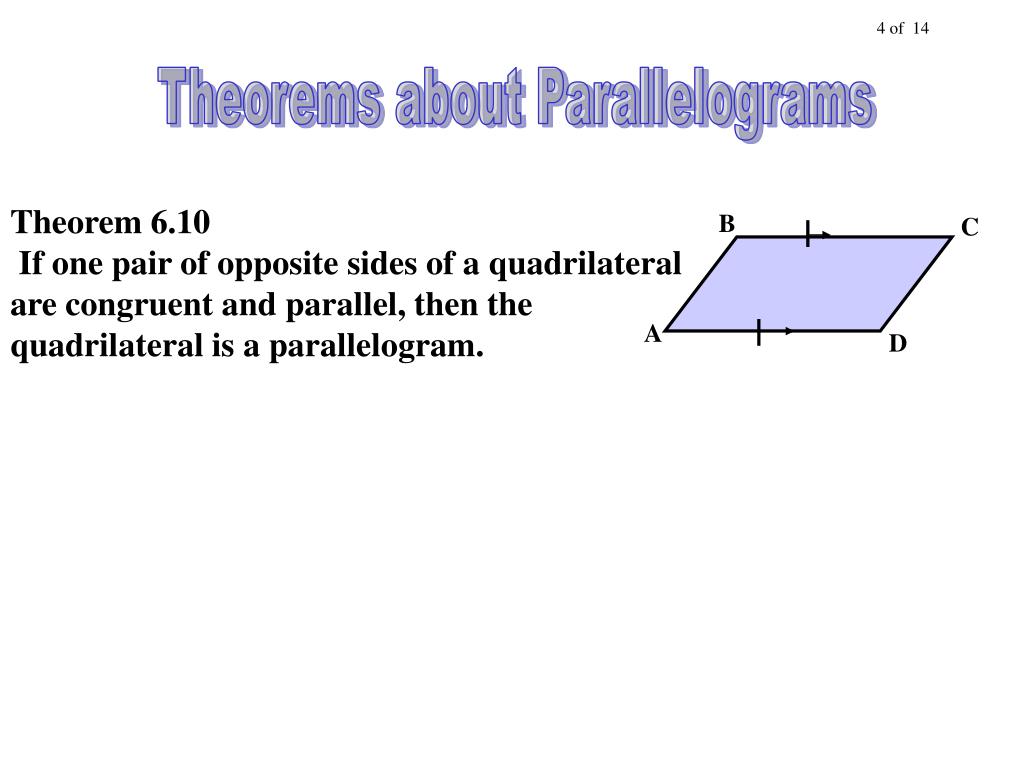 4 of 14

Theorems about Parallelograms

Theorem 6.10
If one pair of opposite sides of a quadrilateral are congruent and parallel, then the quadrilateral is a parallelogram.

B
C
A
D